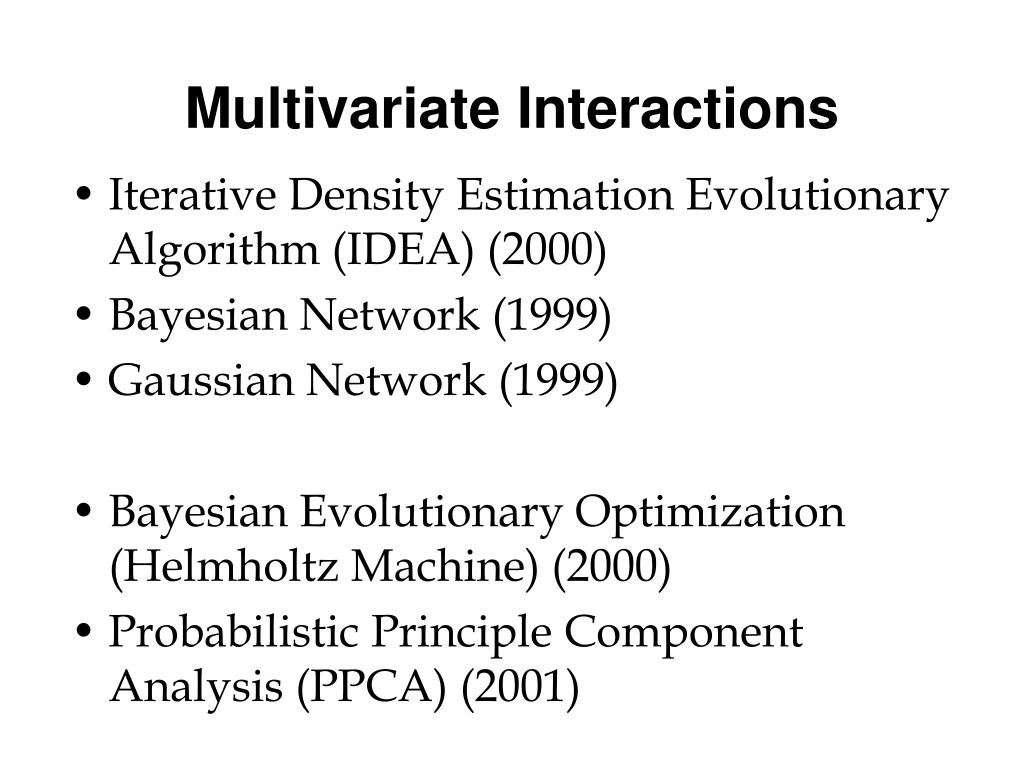 Multivariate Interactions

• Iterative Density Estimation Evolutionary Algorithm (IDEA) (2000)
• Bayesian Network (1999)
• Gaussian Network (1999)

• Bayesian Evolutionary Optimization (Helmholtz Machine) (2000)
• Probabilistic Principle Component Analysis (PPCA) (2001)